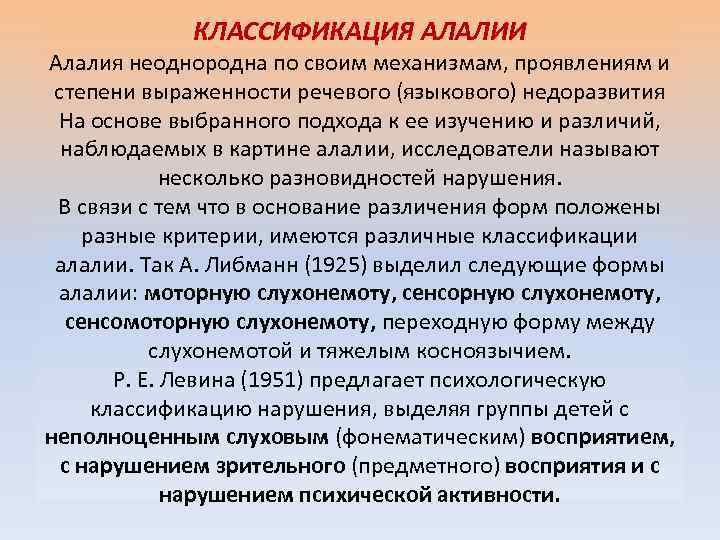 КЛАССИФИКАЦИЯ АЛАЛИИ

Алалия неоднородна по своим механизмам, проявлениям и степени выраженности речевого (языкового) недоразвития На основе выбранного подхода к ее изучению и различий, наблюдаемых в картине алалии, исследователи называют несколько разновидностей нарушения.

В связи с тем что в основание различения форм положены разные критерии, имеются различные классификации алалии. Так А. Либманн (1925) выделил следующие формы алалии: моторную слухонемоту, сенсорную слухонемоту, сенсомоторную слухонемоту, переходную форму между слухонемотой и тяжелым косноязычием.

Р. Е. Левина (1951) предлагает психологическую классификацию нарушения, выделяя группы детей с неполноценным слуховым (фонематическим) восприятием, с нарушением зрительного (предметного) восприятия и с нарушением психической активности.